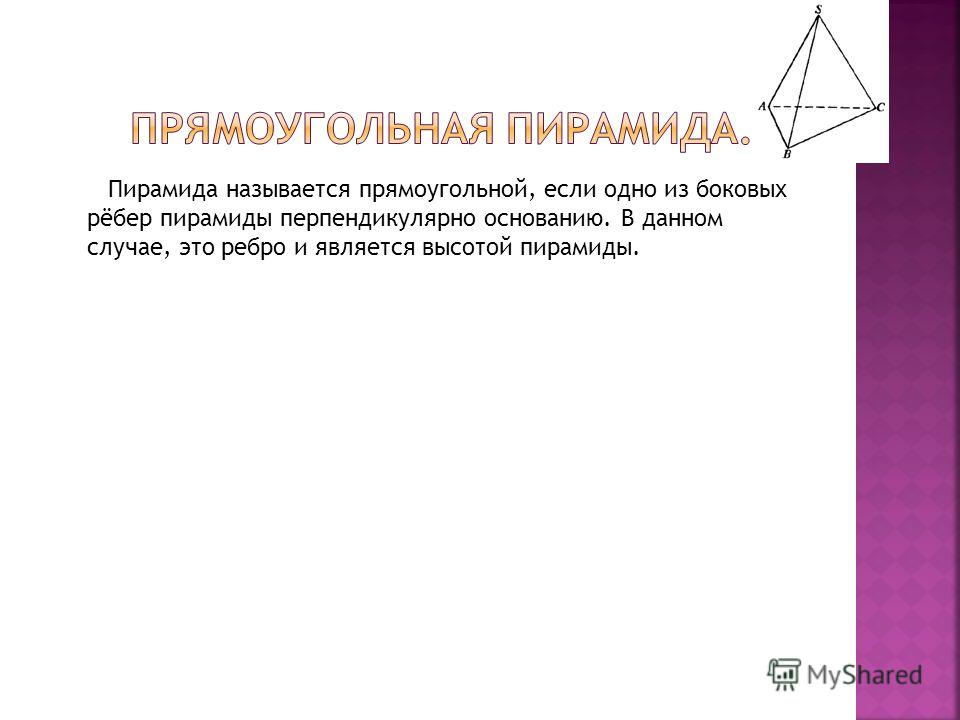 S

A

C

B

ПРЯМОУГОЛЬНАЯ ПИРАМИДА.

Пирамида называется прямоугольной, если одно из боковых рёбер пирамиды перпендикулярно основанию. В данном случае, это ребро и является высотой пирамиды.

MyShared